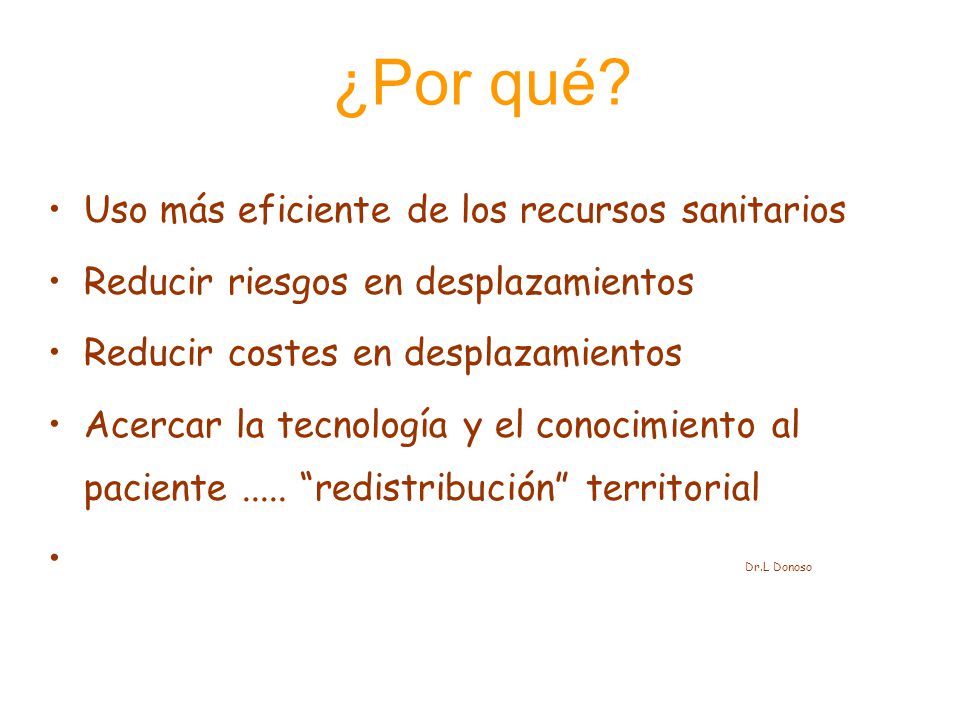 ¿Por qué?

• Uso más eficiente de los recursos sanitarios
• Reducir riesgos en desplazamientos
• Reducir costes en desplazamientos
• Acercar la tecnología y el conocimiento al paciente ..... “redistribución” territorial
•

Dr.L Donoso